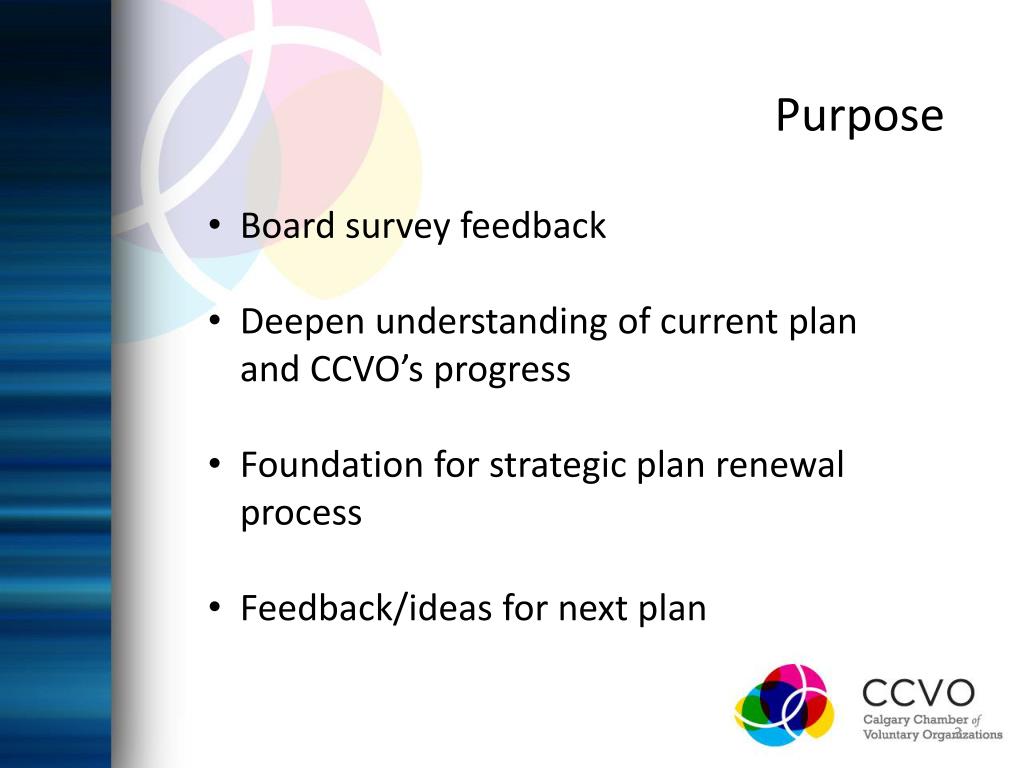 Purpose

• Board survey feedback

• Deepen understanding of current plan and CCVO's progress

• Foundation for strategic plan renewal process

• Feedback/ideas for next plan

CCVO
Calgary Chamber of Voluntary Organizations

3